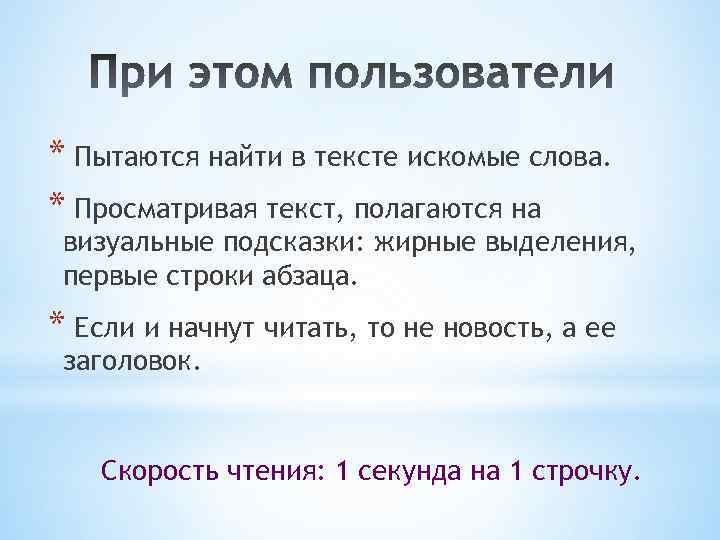 При этом пользователи

* Пытаются найти в тексте искомые слова.

* Просматривая текст, полагаются на визуальные подсказки: жирные выделения, первые строки абзаца.

* Если и начнут читать, то не новость, а ее заголовок.

Скорость чтения: 1 секунда на 1 строчку.